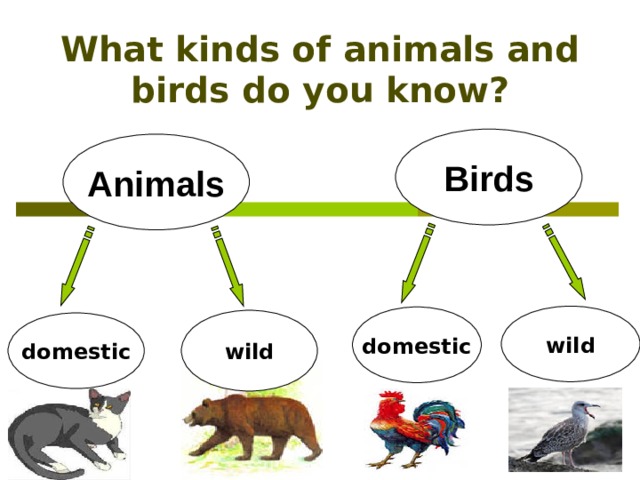 What kinds of animals and birds do you know?

Animals

Birds

domestic

wild

domestic

wild